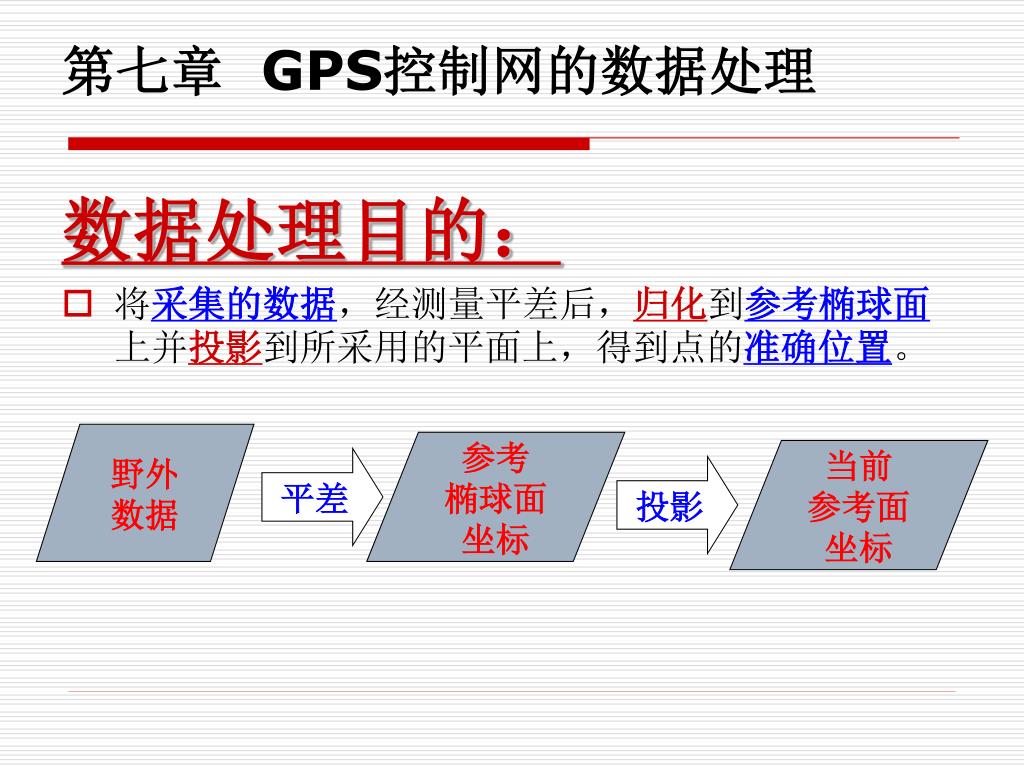 第七章 GPS控制网的数据处理

数据处理目的：

将采集的数据，经测量平差后，归化到参考椭球面上并投影到所采用的平面上，得到点的准确位置。

野外数据

平差

参考椭球面坐标

投影

当前参考面坐标